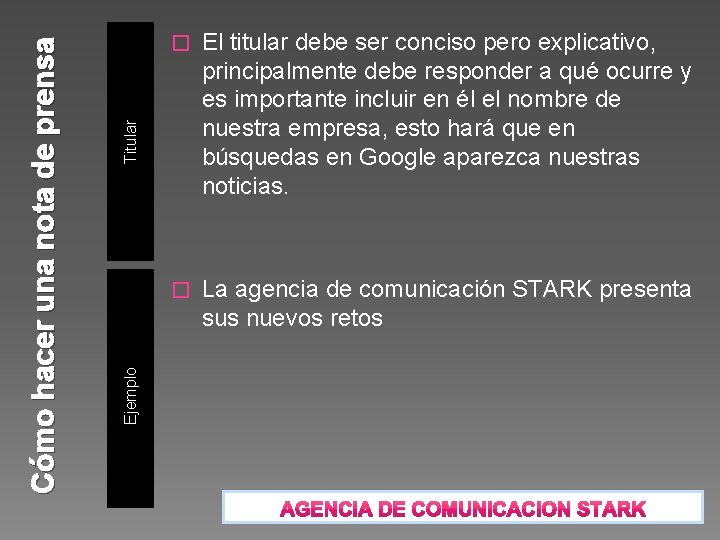 Cómo hacer una nota de prensa

Titular

El titular debe ser conciso pero explicativo, principalmente debe responder a qué ocurre y es importante incluir en él el nombre de nuestra empresa, esto hará que en búsquedas en Google aparezca nuestras noticias.

Ejemplo

La agencia de comunicación STARK presenta sus nuevos retos

AGENCIA DE COMUNICACION STARK